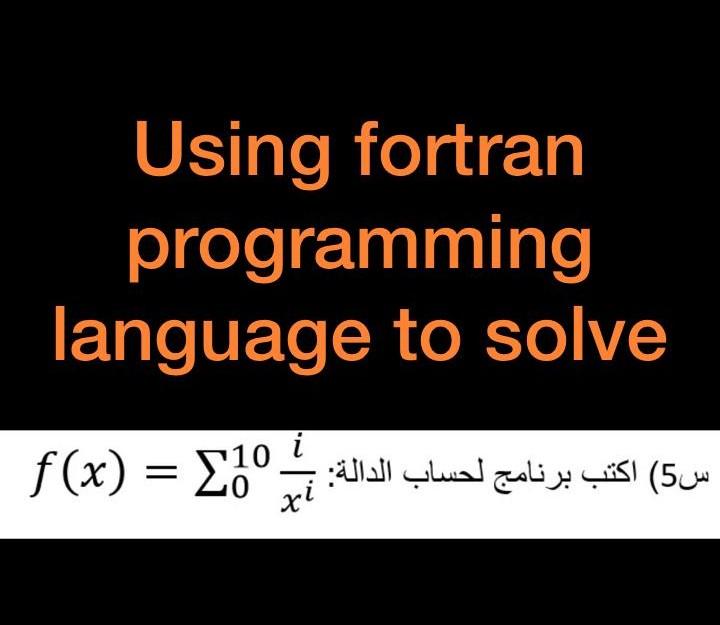 Using fortran programming language to solve

س5) اكتب برنامج لحساب الدالة: $f(x) = \sum_{0}^{10} \frac{i}{x^i}$